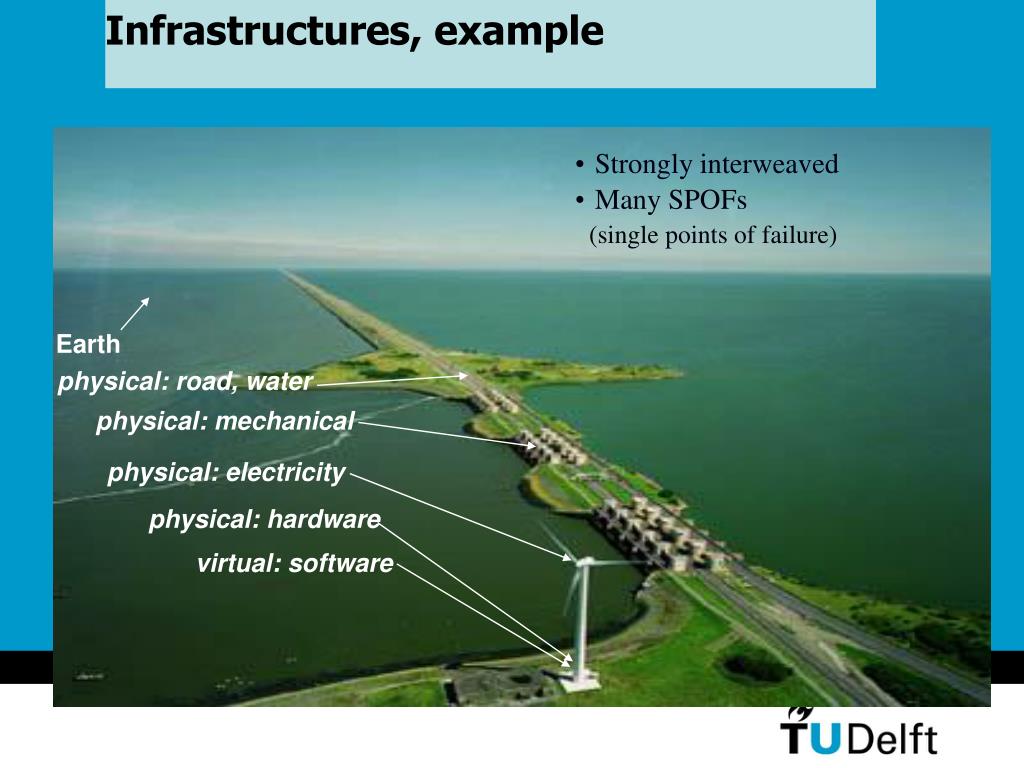 Infrastructures, example

• Strongly interweaved
• Many SPOFs
(single points of failure)

Earth
physical: road, water
physical: mechanical
physical: electricity
physical: hardware
virtual: software

TUDelft